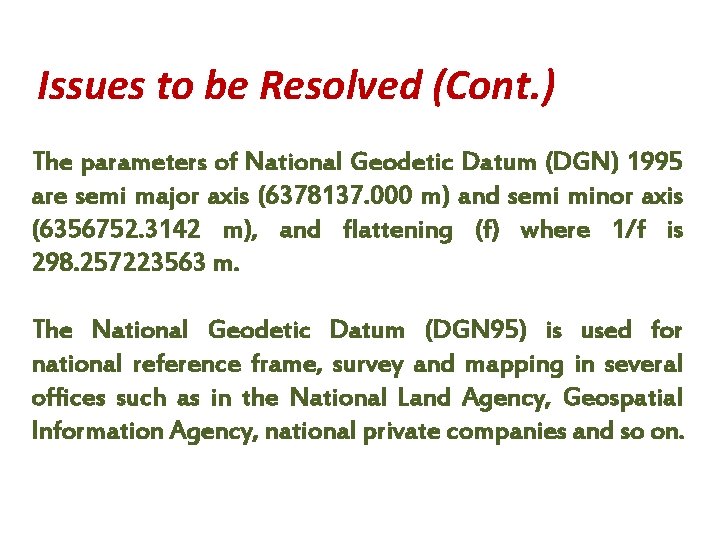 Issues to be Resolved (Cont.)

The parameters of National Geodetic Datum (DGN) 1995 are semi major axis (6378137.000 m) and semi minor axis (6356752.3142 m), and flattening (f) where 1/f is 298.257223563 m.

The National Geodetic Datum (DGN95) is used for national reference frame, survey and mapping in several offices such as in the National Land Agency, Geospatial Information Agency, national private companies and so on.